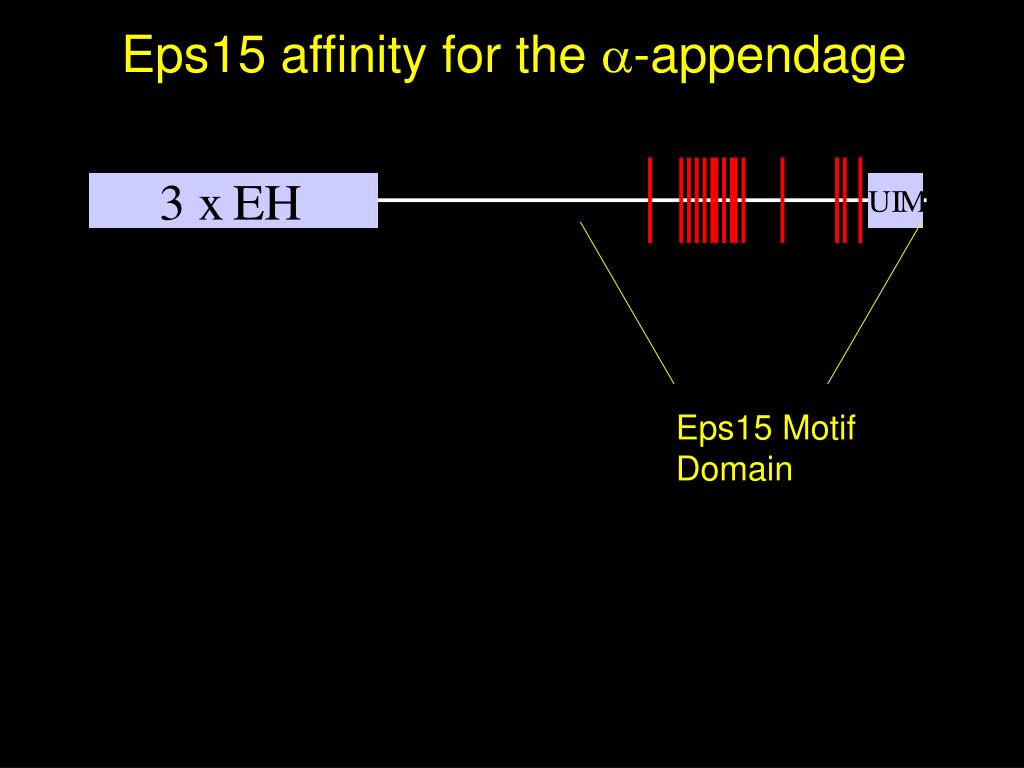 Eps15 affinity for the $\alpha$-appendage

3 x EH

UIM

Eps15 Motif Domain